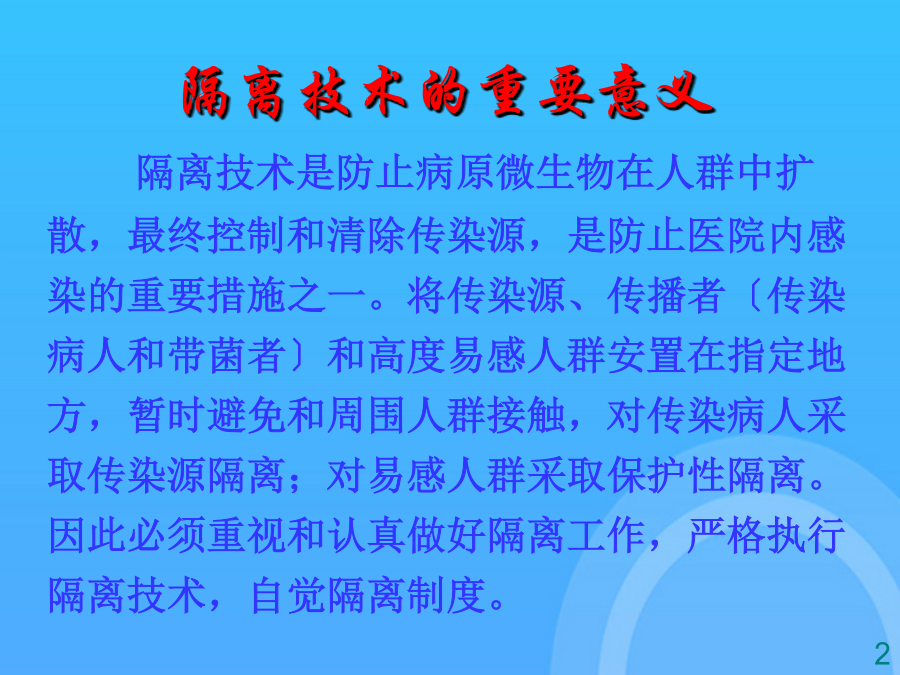 隔离技术的重要意义

隔离技术是防止病原微生物在人群中扩散，最终控制和清除传染源，是防止医院内感染的重要措施之一。将传染源、传播者〔传染病人和带菌者〕和高度易感人群安置在指定地方，暂时避免和周围人群接触，对传染病人采取传染源隔离；对易感人群采取保护性隔离。因此必须重视和认真做好隔离工作，严格执行隔离技术，自觉隔离制度。

2